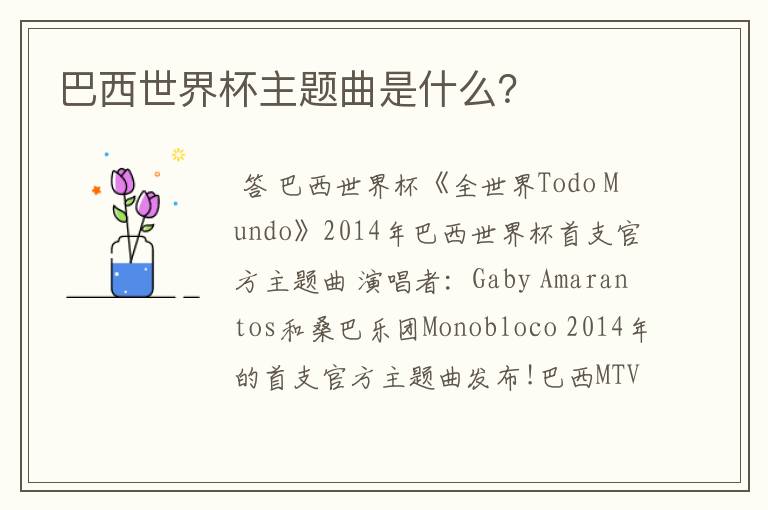 巴西世界杯主题曲是什么?

答 巴西世界杯《全世界Todo Mundo》2014年巴西世界杯首支官方主题曲 演唱者: Gaby Amarantos和桑巴乐团Monobloco 2014年的首支官方主题曲发布!巴西MTV